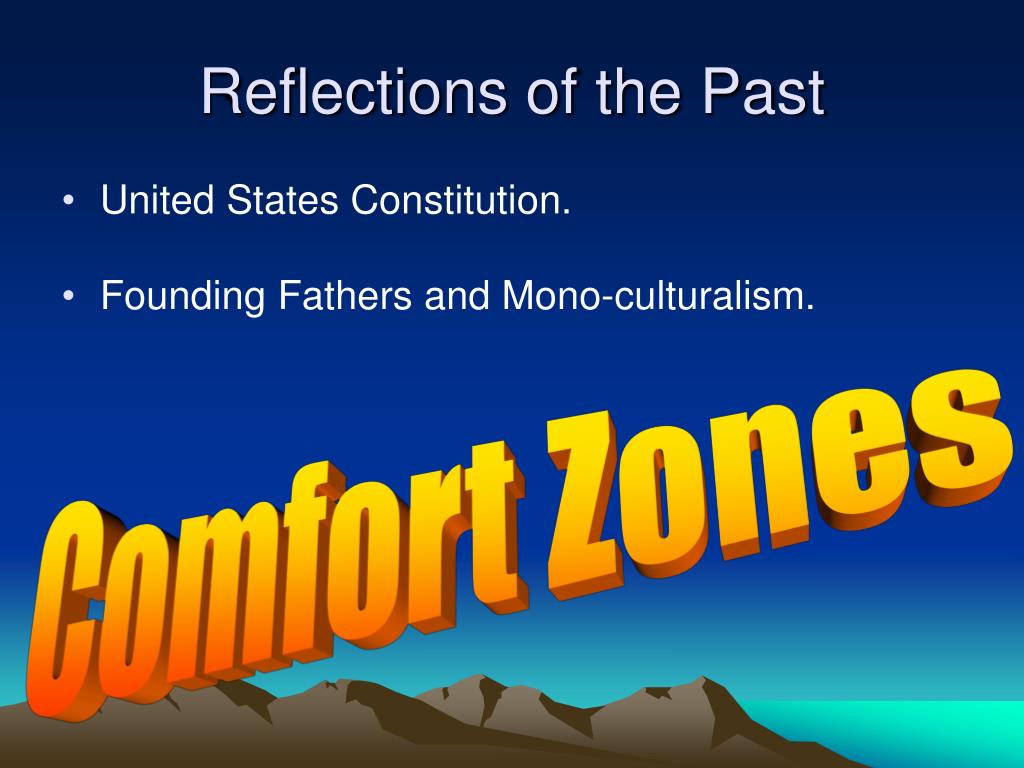 Reflections of the Past

• United States Constitution.

• Founding Fathers and Mono-culturalism.

Comfort Zones